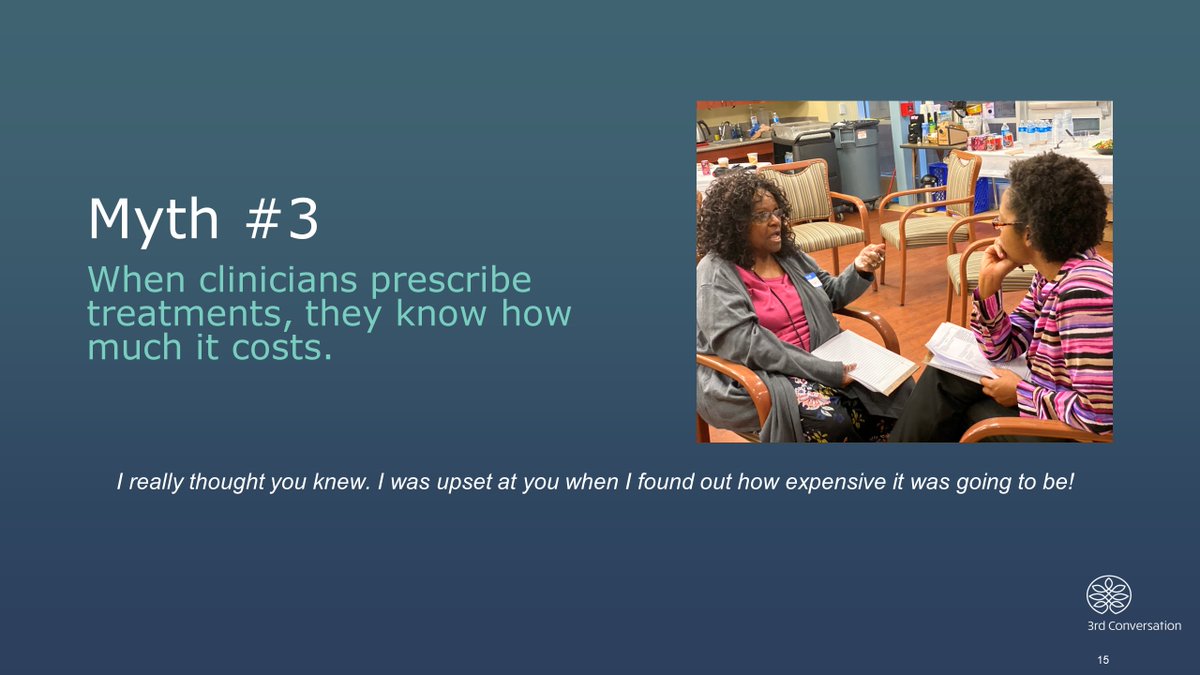 Myth #3

When clinicians prescribe treatments, they know how much it costs.

I really thought you knew. I was upset at you when I found out how expensive it was going to be!

3rd Conversation

15